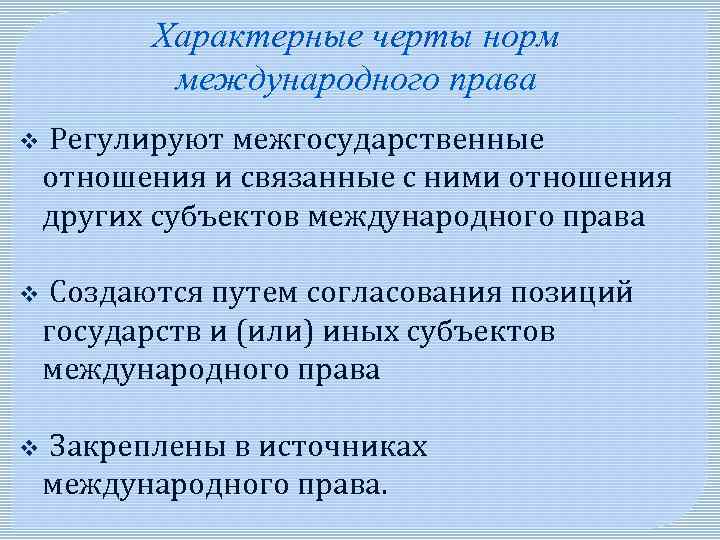 Характерные черты норм международного права

❖ Регулируют межгосударственные отношения и связанные с ними отношения других субъектов международного права

❖ Создаются путем согласования позиций государств и (или) иных субъектов международного права

❖ Закреплены в источниках международного права.